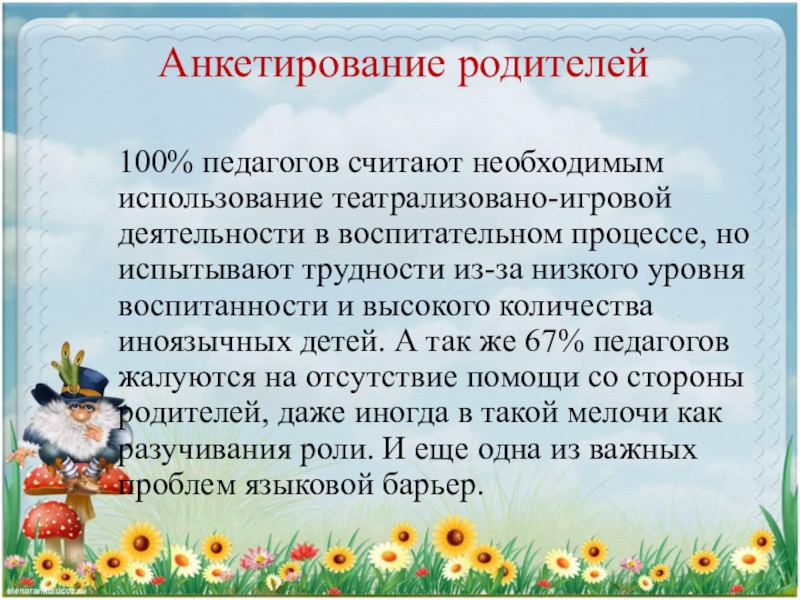 Анкетирование родителей

100% педагогов считают необходимым использование театрализовано-игровой деятельности в воспитательном процессе, но испытывают трудности из-за низкого уровня воспитанности и высокого количества иноязычных детей. А так же 67% педагогов жалуются на отсутствие помощи со стороны родителей, даже иногда в такой мелочи как разучивания роли. И еще одна из важных проблем языковой барьер.

elenaranko.ucoz.ru